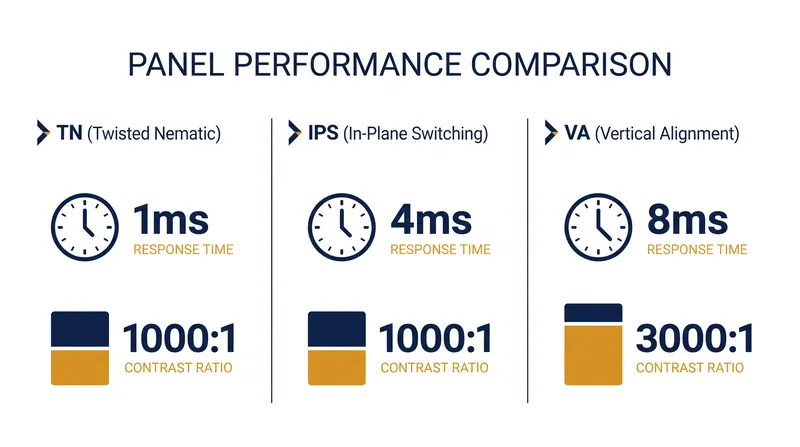 PANEL PERFORMANCE COMPARISON

TN (Twisted Nematic)

1ms
RESPONSE TIME

1000:1
CONTRAST RATIO

IPS (In-Plane Switching)

4ms
RESPONSE TIME

1000:1
CONTRAST RATIO

VA (Vertical Alignment)

8ms
RESPONSE TIME

3000:1
CONTRAST RATIO